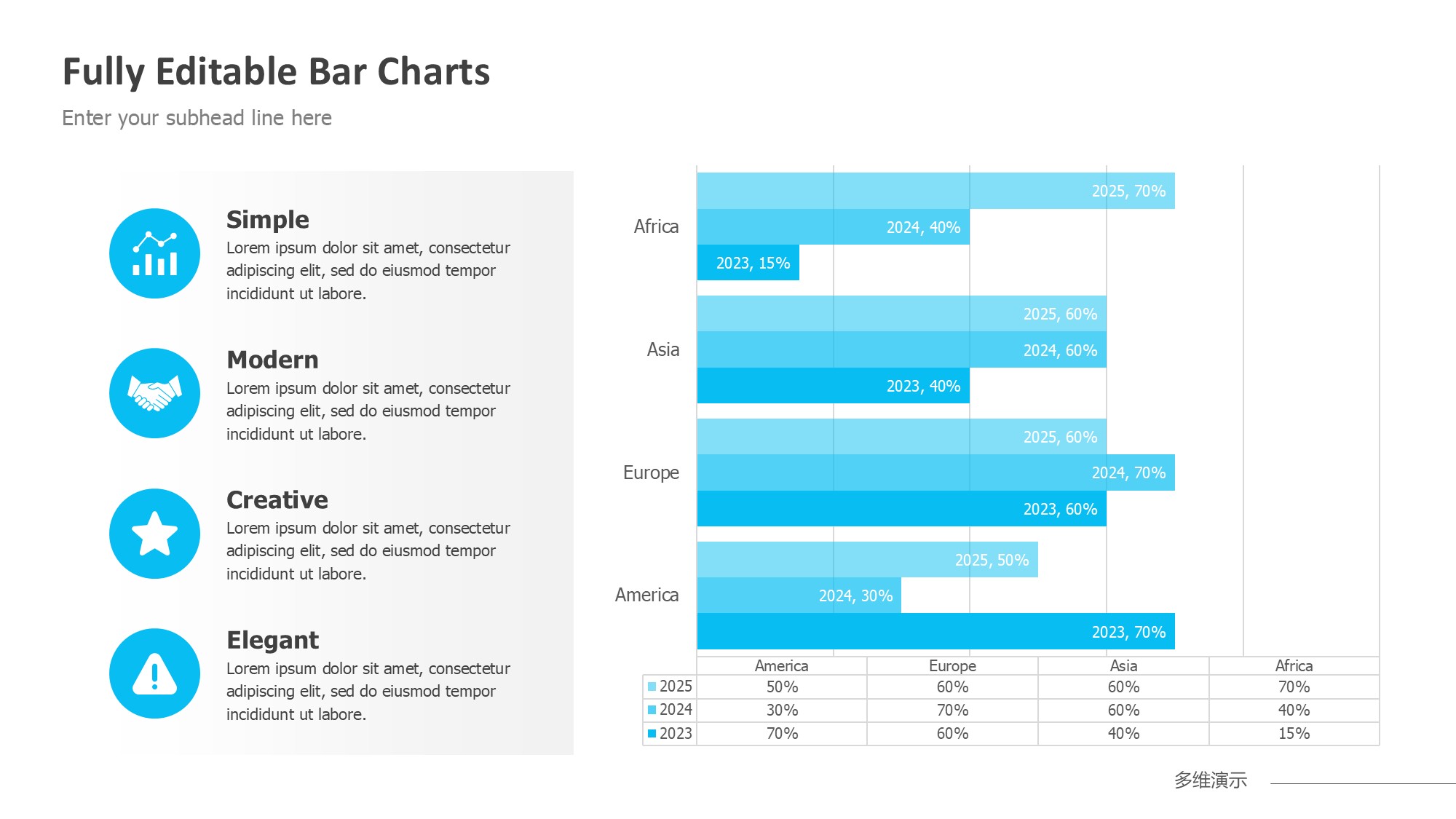 Fully Editable Bar Charts

Enter your subhead line here

Simple
Lorem ipsum dolor sit amet, consectetur adipiscing elit, sed do eiusmod tempor incididunt ut labore.

Modern
Lorem ipsum dolor sit amet, consectetur adipiscing elit, sed do eiusmod tempor incididunt ut labore.

Creative
Lorem ipsum dolor sit amet, consectetur adipiscing elit, sed do eiusmod tempor incididunt ut labore.

Elegant
Lorem ipsum dolor sit amet, consectetur adipiscing elit, sed do eiusmod tempor incididunt ut labore.

Africa
2025, 70%
2024, 40%
2023, 15%

Asia
2025, 60%
2024, 60%
2023, 40%

Europe
2025, 60%
2024, 70%
2023, 60%

America
2025, 50%
2024, 30%
2023, 70%

| | America | Europe | Asia | Africa |
|---|---|---|---|---|
| 2025 | 50% | 60% | 60% | 70% |
| 2024 | 30% | 70% | 60% | 40% |
| 2023 | 70% | 60% | 40% | 15% |

多维演示